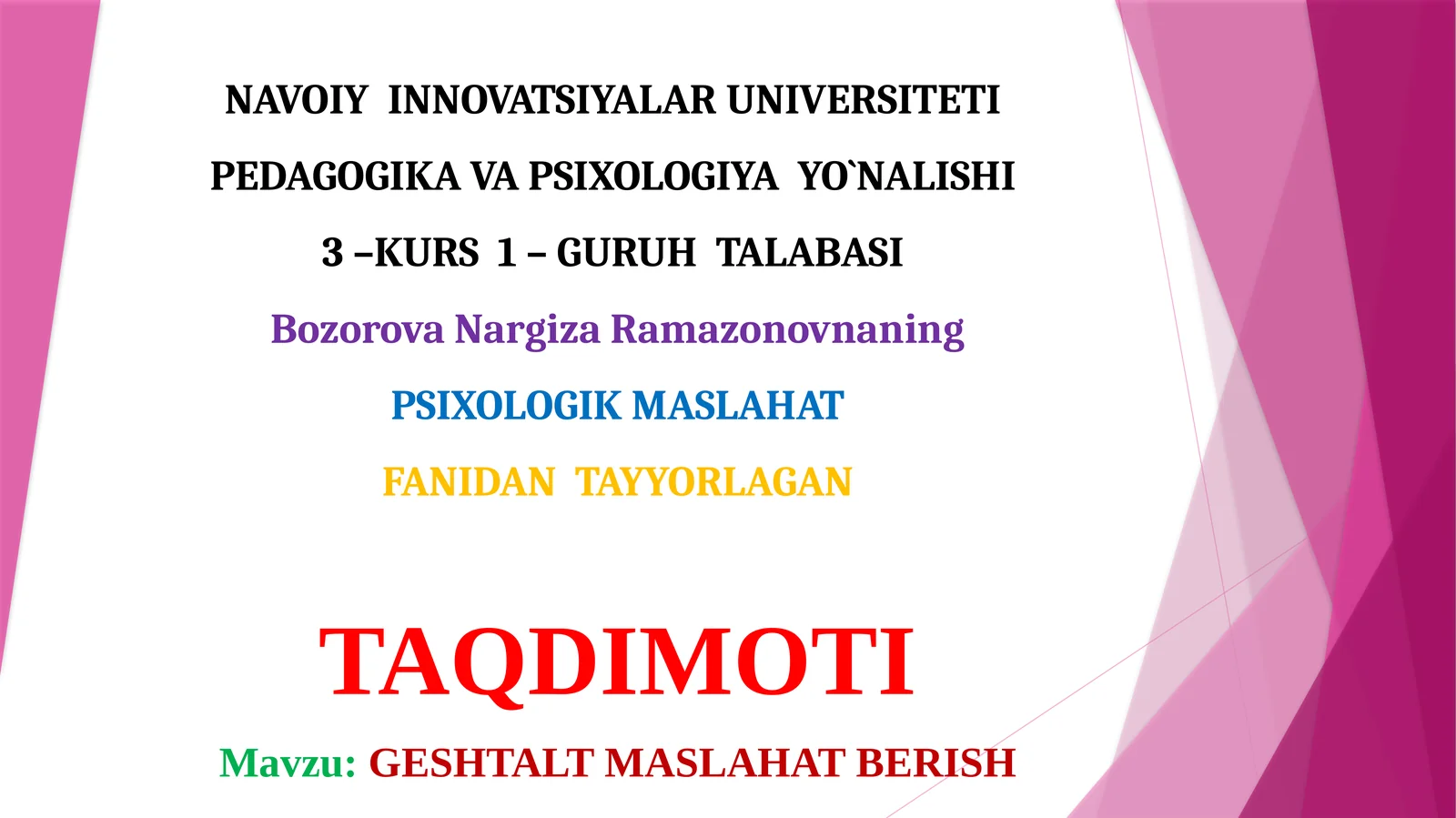 NAVOIY INNOVATSIYALAR UNIVERSITETI

PEDAGOGIKA VA PSIXOLOGIYA YO`NALISHI

3 –KURS 1 – GURUH TALABASI

Bozorova Nargiza Ramazonovnaning

PSIXOLOGIK MASLAHAT

FANIDAN TAYYORLAGAN

TAQDIMOTI

Mavzu: GESHTALT MASLAHAT BERISH